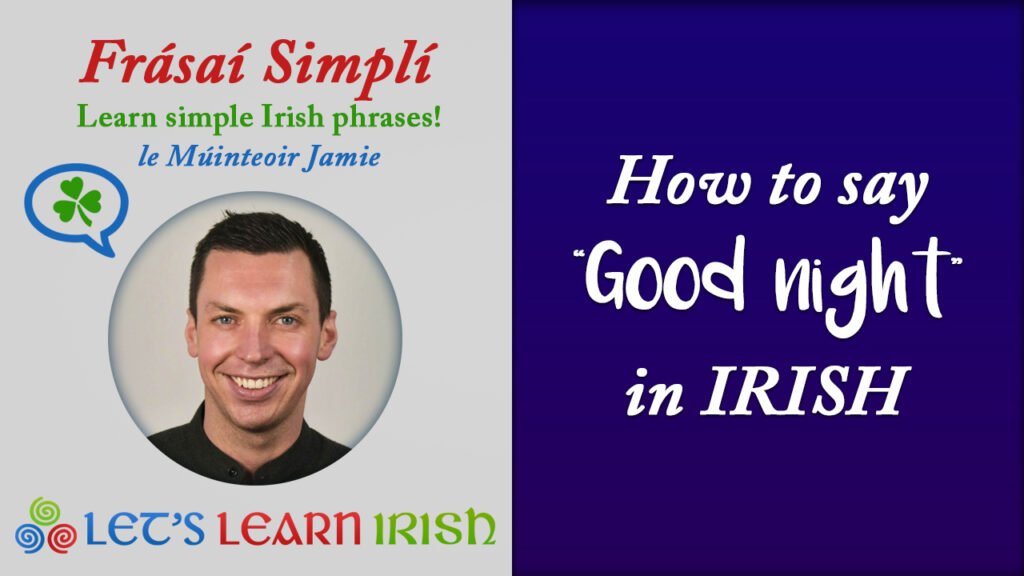 Frásaí Simplí
Learn simple Irish phrases!
le Múinteoir Jamie

LET'S LEARN IRISH

How to say
"Good night"
in IRISH